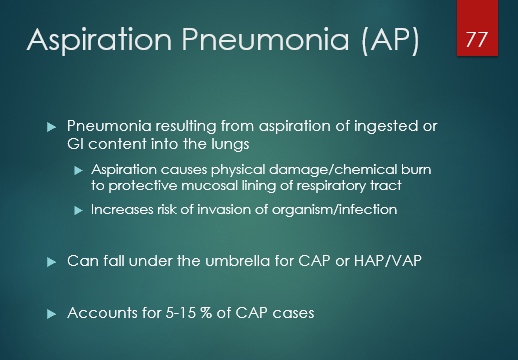 Aspiration Pneumonia (AP)

77

Pneumonia resulting from aspiration of ingested or GI content into the lungs

Aspiration causes physical damage/chemical burn to protective mucosal lining of respiratory tract

Increases risk of invasion of organism/infection

Can fall under the umbrella for CAP or HAP/VAP

Accounts for 5-15 % of CAP cases